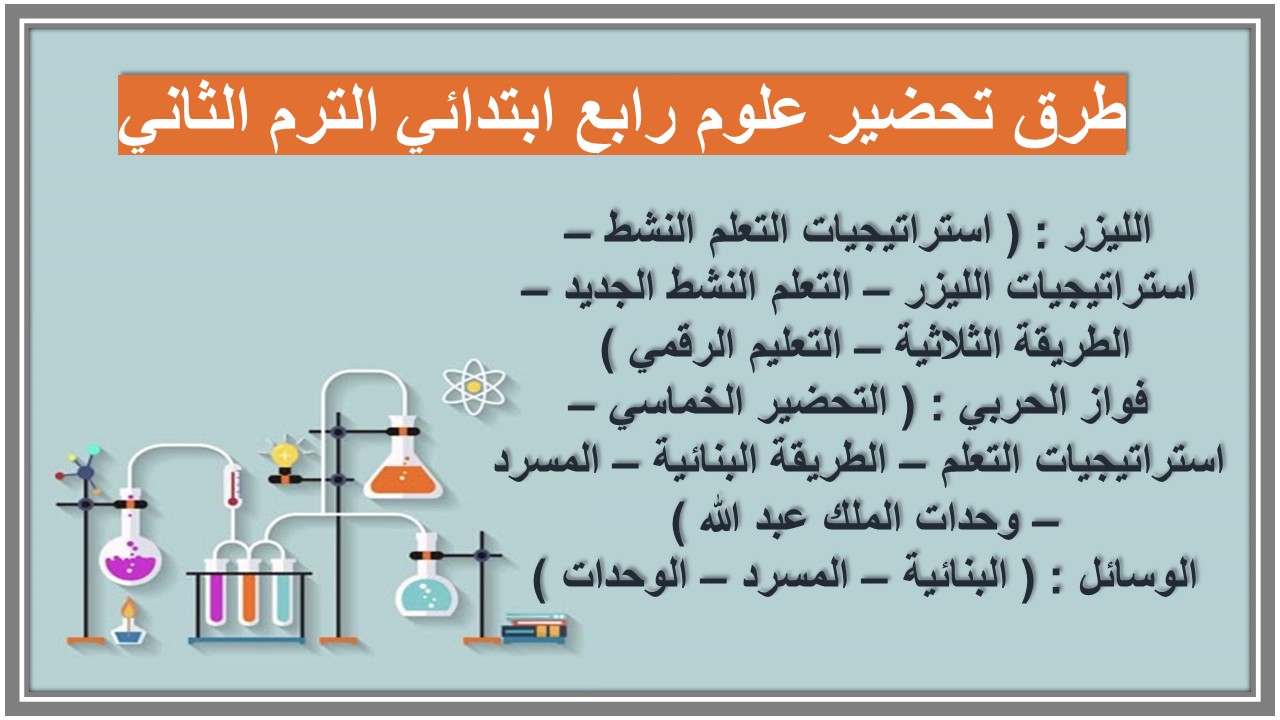 طرق تحضير علوم رابع ابتدائي الترم الثاني

الليزر : ( استراتيجيات التعلم النشط – استراتيجيات الليزر – التعلم النشط الجديد – الطريقة الثلاثية – التعليم الرقمي )
فواز الحربي : ( التحضير الخماسي – استراتيجيات التعلم – الطريقة البنائية – المسرد – وحدات الملك عبد الله )
الوسائل : ( البنائية – المسرد – الوحدات )